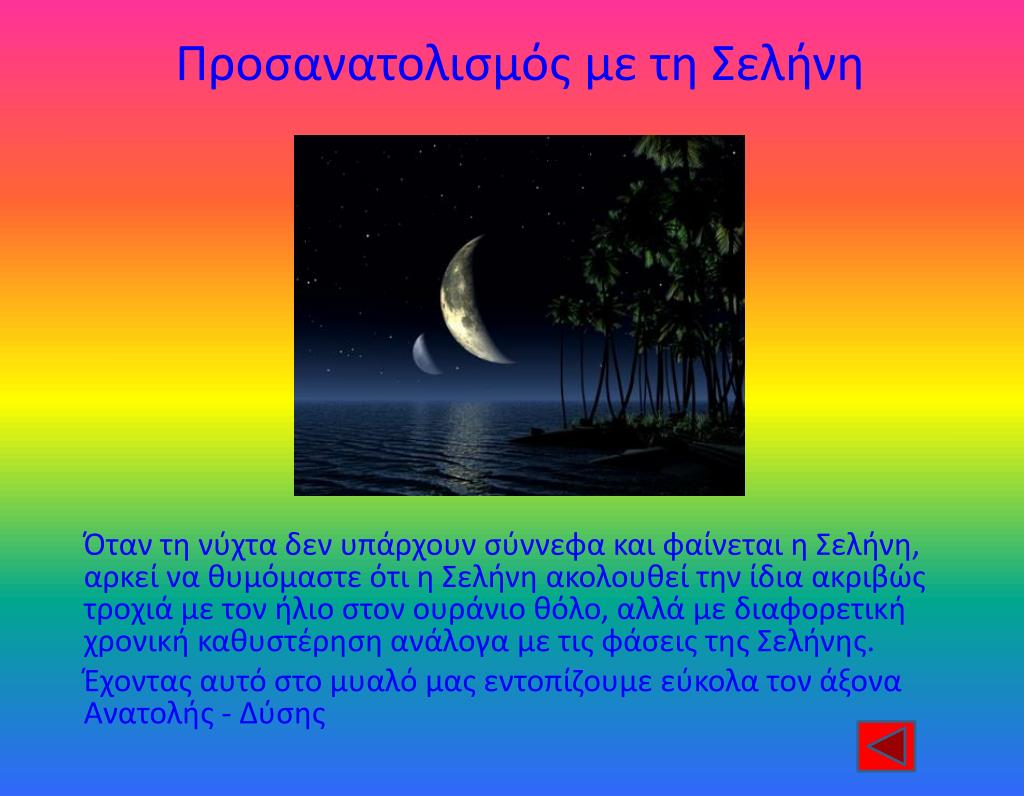 Προσανατολισμός με τη Σελήνη

Όταν τη νύχτα δεν υπάρχουν σύννεφα και φαίνεται η Σελήνη, αρκεί να θυμόμαστε ότι η Σελήνη ακολουθεί την ίδια ακριβώς τροχιά με τον ήλιο στον ουράνιο θόλο, αλλά με διαφορετική χρονική καθυστέρηση ανάλογα με τις φάσεις της Σελήνης.

Έχοντας αυτό στο μυαλό μας εντοπίζουμε εύκολα τον άξονα Ανατολής - Δύσης